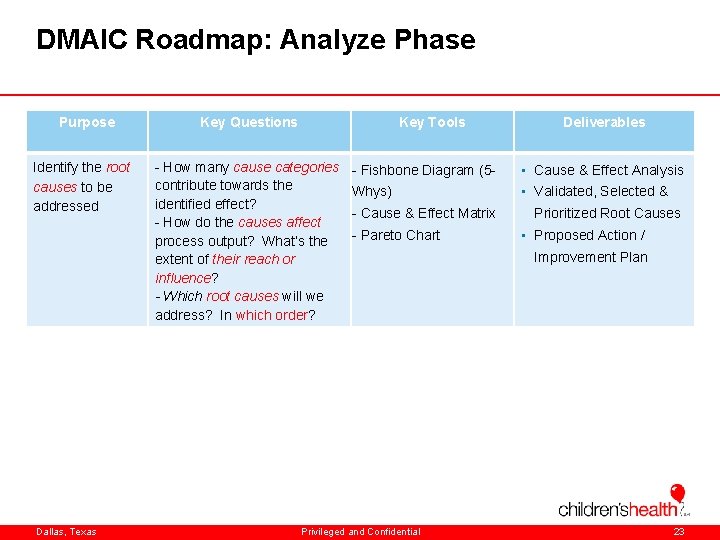 DMAIC Roadmap: Analyze Phase

| Purpose | Key Questions | Key Tools | Deliverables |
|---|---|---|---|
| Identify the root causes to be addressed | - How many cause categories contribute towards the identified effect? - How do the causes affect process output? What's the extent of their reach or influence? -Which root causes will we address? In which order? | - Fishbone Diagram (5-Whys) - Cause & Effect Matrix - Pareto Chart | ▪ Cause & Effect Analysis ▪ Validated, Selected & Prioritized Root Causes ▪ Proposed Action / Improvement Plan |

children'shealth

Dallas, Texas Privileged and Confidential 23